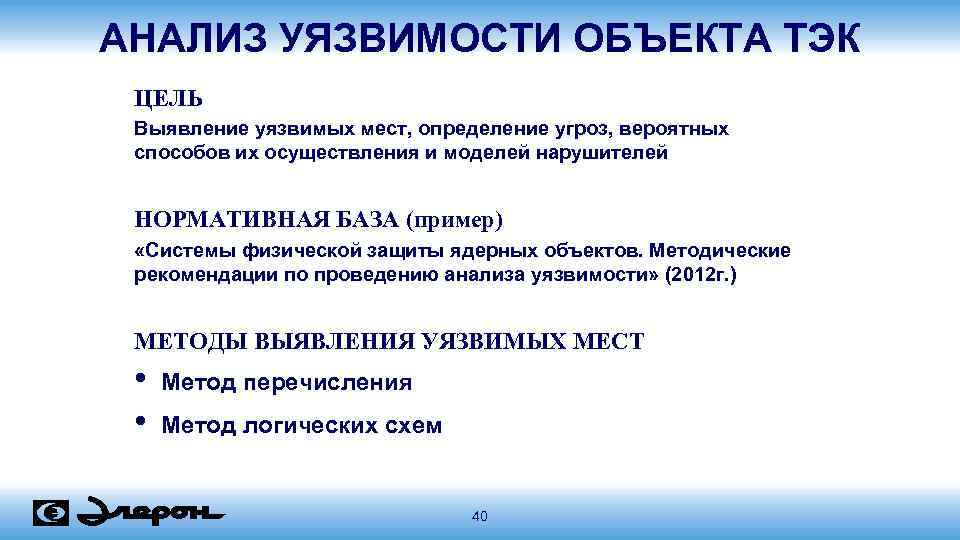 АНАЛИЗ УЯЗВИМОСТИ ОБЪЕКТА ТЭК

ЦЕЛЬ

Выявление уязвимых мест, определение угроз, вероятных способов их осуществления и моделей нарушителей

НОРМАТИВНАЯ БАЗА (пример)

«Системы физической защиты ядерных объектов. Методические рекомендации по проведению анализа уязвимости» (2012г.)

МЕТОДЫ ВЫЯВЛЕНИЯ УЯЗВИМЫХ МЕСТ

• Метод перечисления

• Метод логических схем

Элерон

40